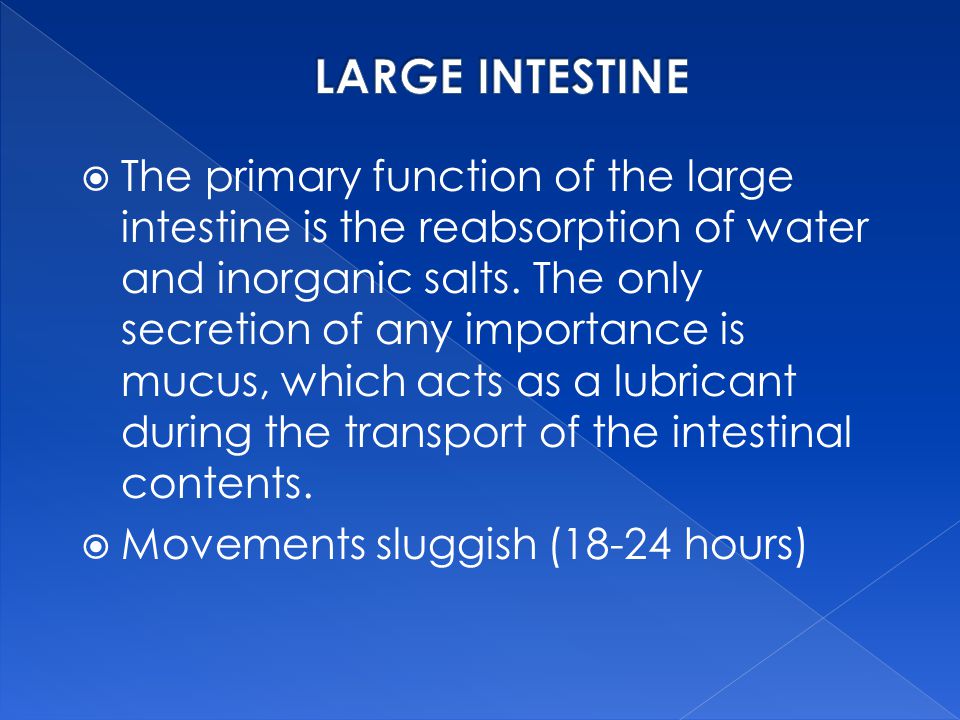 LARGE INTESTINE

The primary function of the large intestine is the reabsorption of water and inorganic salts. The only secretion of any importance is mucus, which acts as a lubricant during the transport of the intestinal contents.

Movements sluggish (18-24 hours)